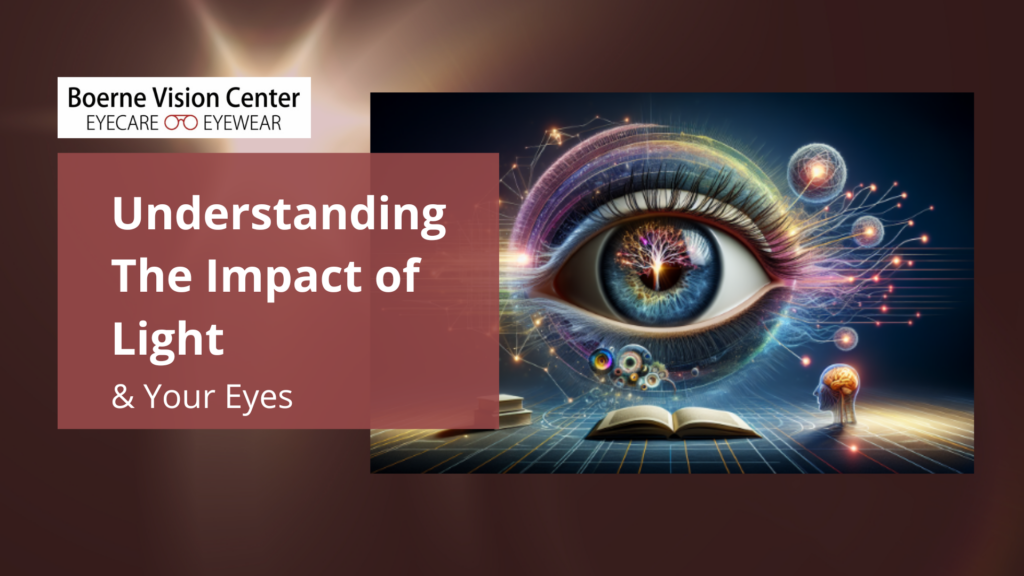 Boerne Vision Center
EYECARE EYEWEAR

Understanding The Impact of Light
& Your Eyes